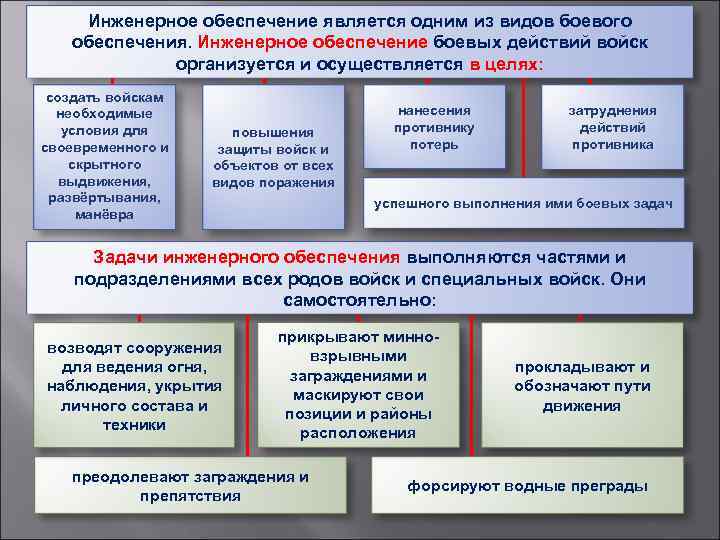 Инженерное обеспечение является одним из видов боевого обеспечения. Инженерное обеспечение боевых действий войск организуется и осуществляется в целях:

создать войскам необходимые условия для своевременного и скрытного выдвижения, развёртывания, манёвра

повышения защиты войск и объектов от всех видов поражения

нанесения противнику потерь

затруднения действий противника

успешного выполнения ими боевых задач

Задачи инженерного обеспечения выполняются частями и подразделениями всех родов войск и специальных войск. Они самостоятельно:

возводят сооружения для ведения огня, наблюдения, укрытия личного состава и техники

прикрывают минно-взрывными заграждениями и маскируют свои позиции и районы расположения

прокладывают и обозначают пути движения

преодолевают заграждения и препятствия

форсируют водные преграды